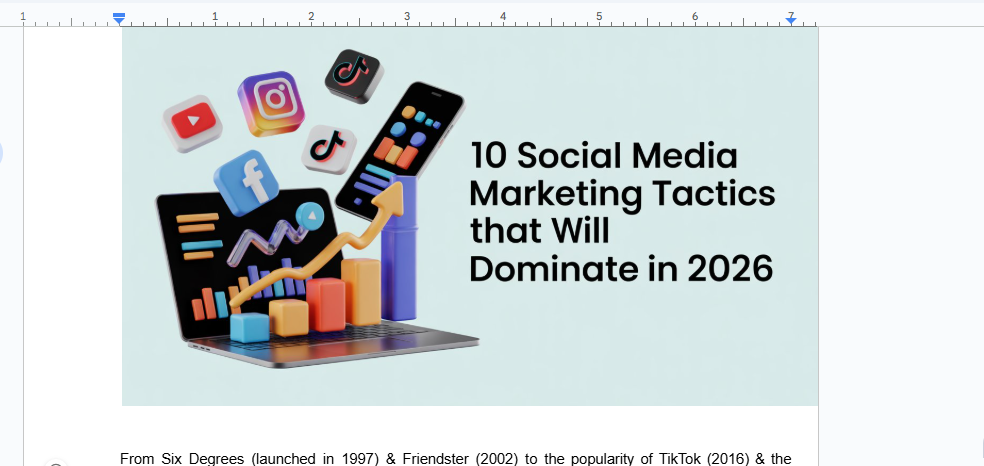 1 1 2 3 4 5 6 7

10 Social Media Marketing Tactics that Will Dominate in 2026

From Six Degrees (launched in 1997) & Friendster (2002) to the popularity of TikTok (2016) & the